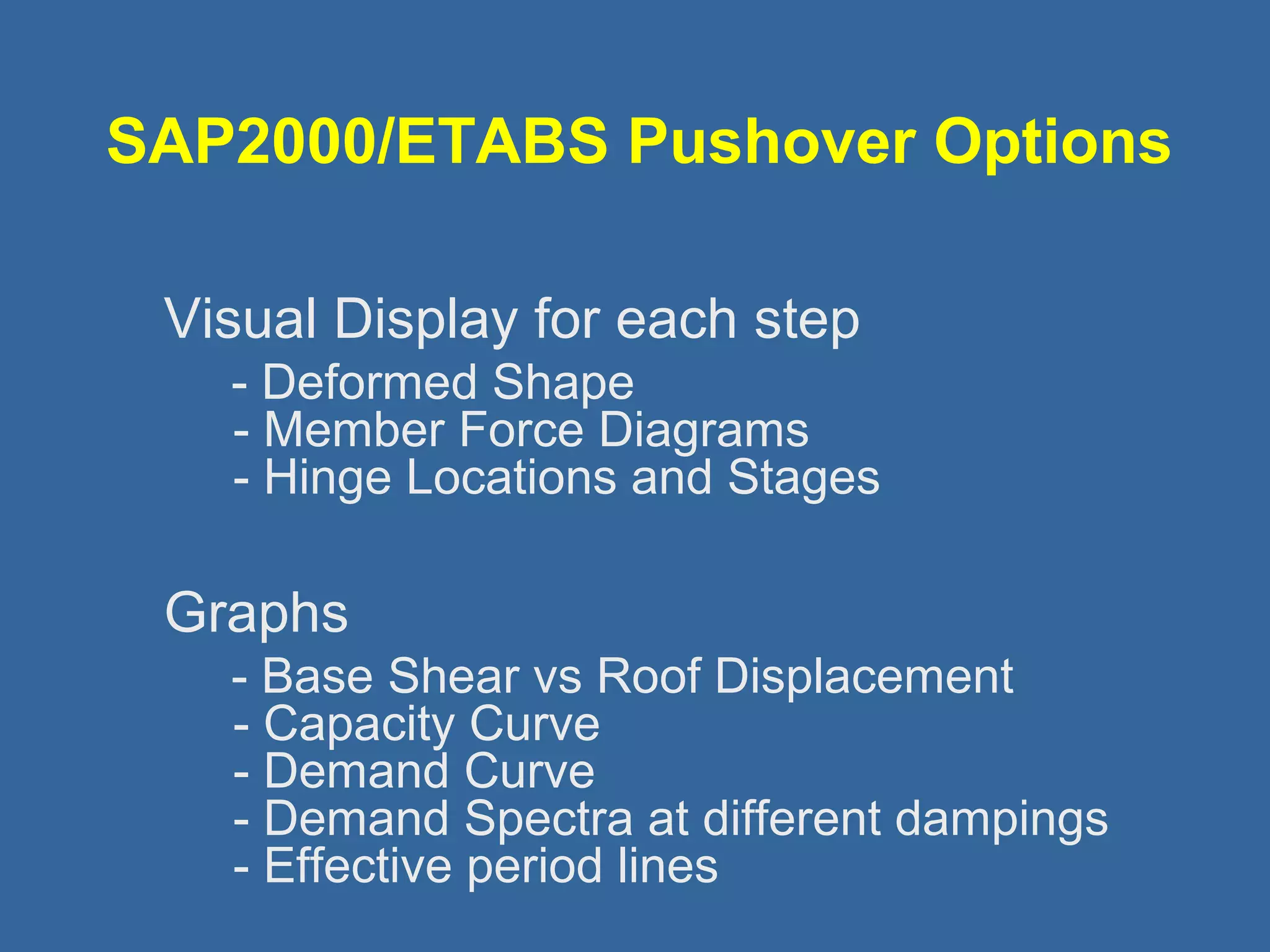 SAP2000/ETABS Pushover Options

Visual Display for each step
- Deformed Shape
- Member Force Diagrams
- Hinge Locations and Stages

Graphs
- Base Shear vs Roof Displacement
- Capacity Curve
- Demand Curve
- Demand Spectra at different dampings
- Effective period lines